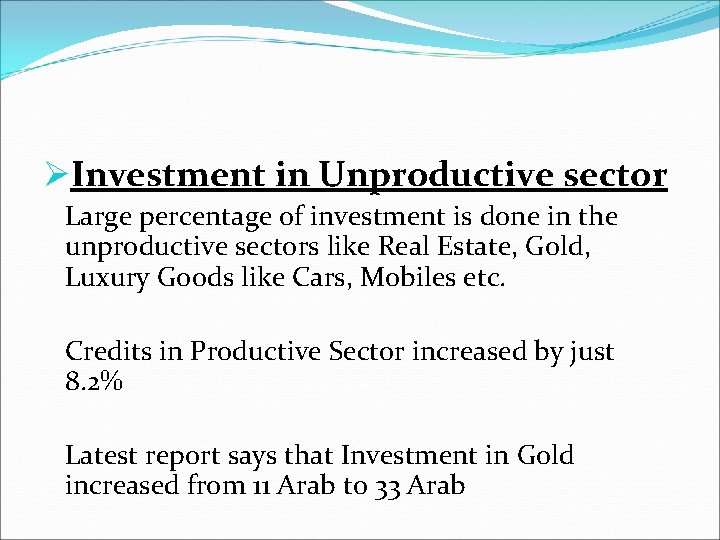 ➢Investment in Unproductive sector

Large percentage of investment is done in the unproductive sectors like Real Estate, Gold, Luxury Goods like Cars, Mobiles etc.

Credits in Productive Sector increased by just 8.2%

Latest report says that Investment in Gold increased from 11 Arab to 33 Arab